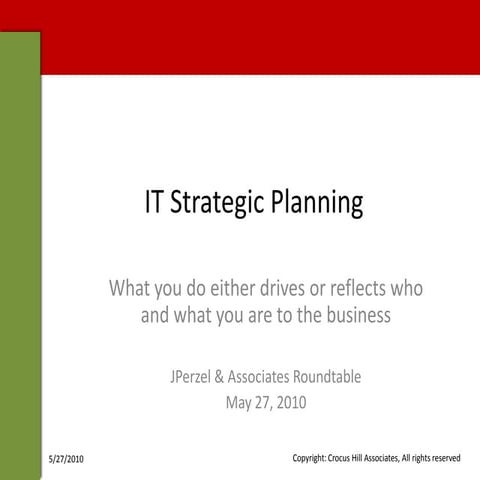 IT Strategic Planning

What you do either drives or reflects who and what you are to the business

JPerzel & Associates Roundtable
May 27, 2010

5/27/2010

Copyright: Crocus Hill Associates, All rights reserved